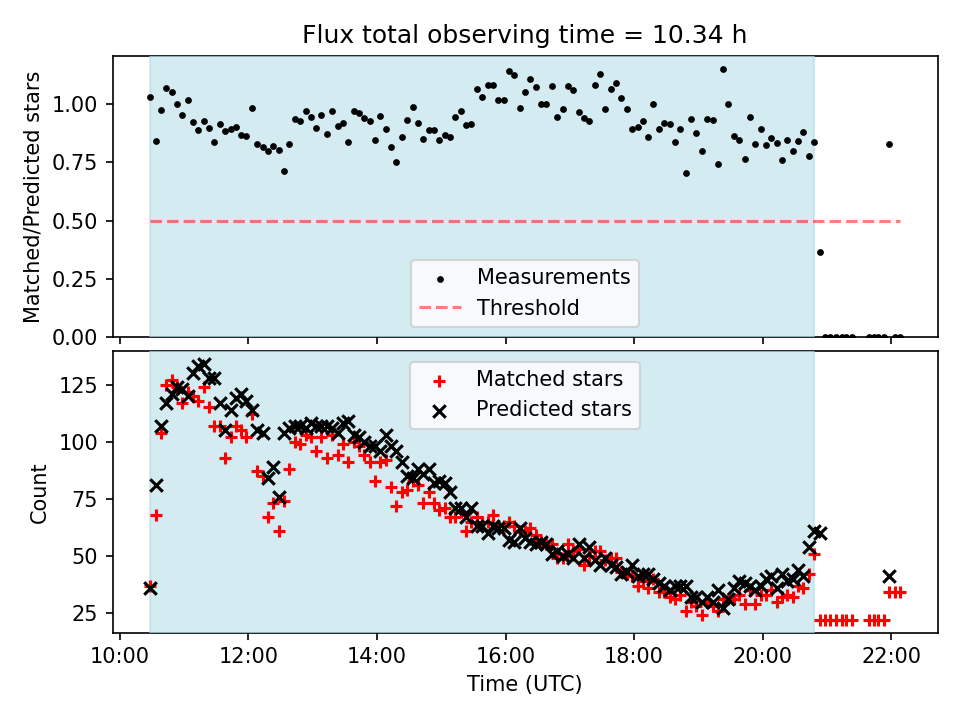 Flux total observing time = 10.34 h

Matched/Predicted stars

1.00
0.75
0.50
0.25
0.00

Measurements
Threshold

Count

125
100
75
50
25

Matched stars
Predicted stars

10:00
12:00
14:00
16:00
18:00
20:00
22:00

Time (UTC)